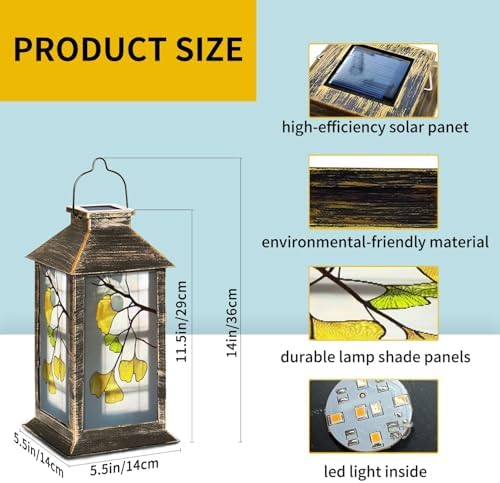 PRODUCT SIZE

11.5in/29cm

14in/36cm

5.5in/14cm

5.5in/14cm

high-efficiency solar panet

environmental-friendly material

durable lamp shade panels

led light inside